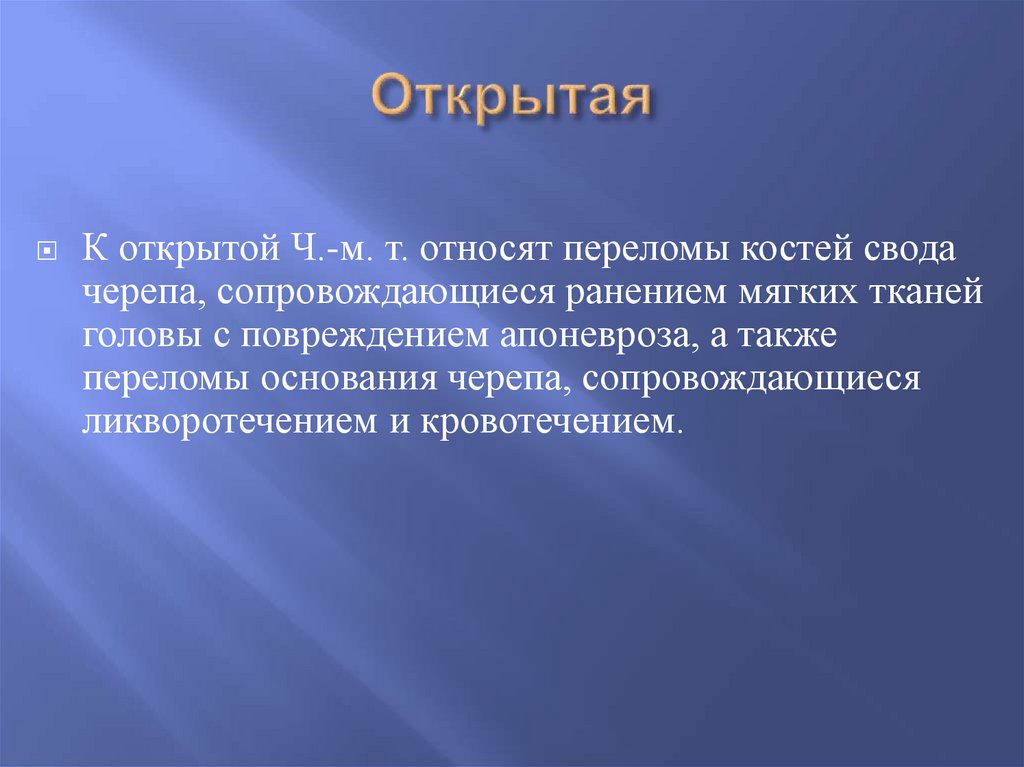 Открытая

К открытой Ч.-м. т. относят переломы костей свода черепа, сопровождающиеся ранением мягких тканей головы с повреждением апоневроза, а также переломы основания черепа, сопровождающиеся ликворотечением и кровотечением.